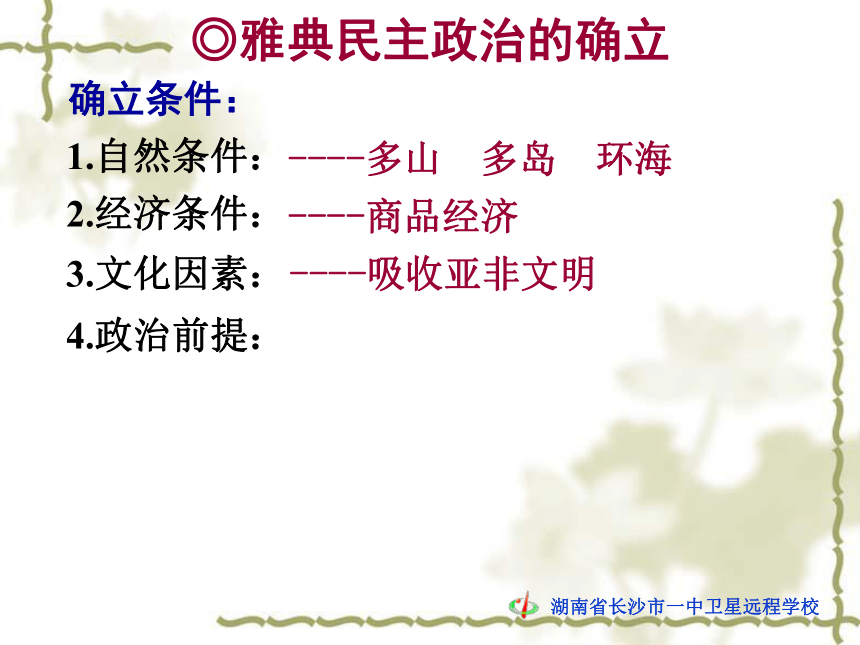 ◎雅典民主政治的确立

确立条件：

1.自然条件：----多山　多岛　环海

2.经济条件：----商品经济

3.文化因素：----吸收亚非文明

4.政治前提：

湖南省长沙市一中卫星远程学校